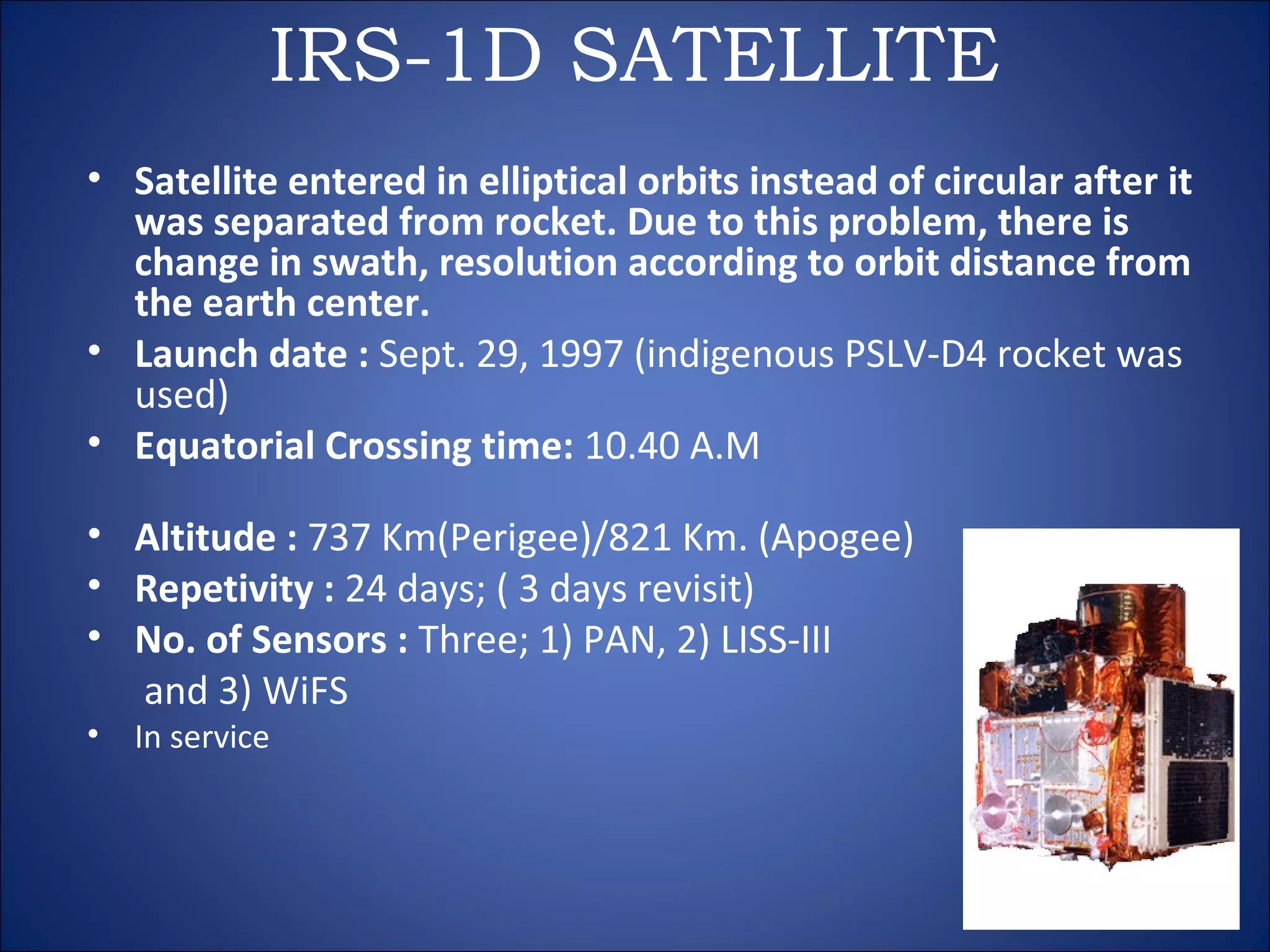 IRS-1D SATELLITE

• Satellite entered in elliptical orbits instead of circular after it was separated from rocket. Due to this problem, there is change in swath, resolution according to orbit distance from the earth center.
• Launch date : Sept. 29, 1997 (indigenous PSLV-D4 rocket was used)
• Equatorial Crossing time: 10.40 A.M

• Altitude : 737 Km(Perigee)/821 Km. (Apogee)
• Repetivity : 24 days; ( 3 days revisit)
• No. of Sensors : Three; 1) PAN, 2) LISS-III and 3) WiFS
• In service